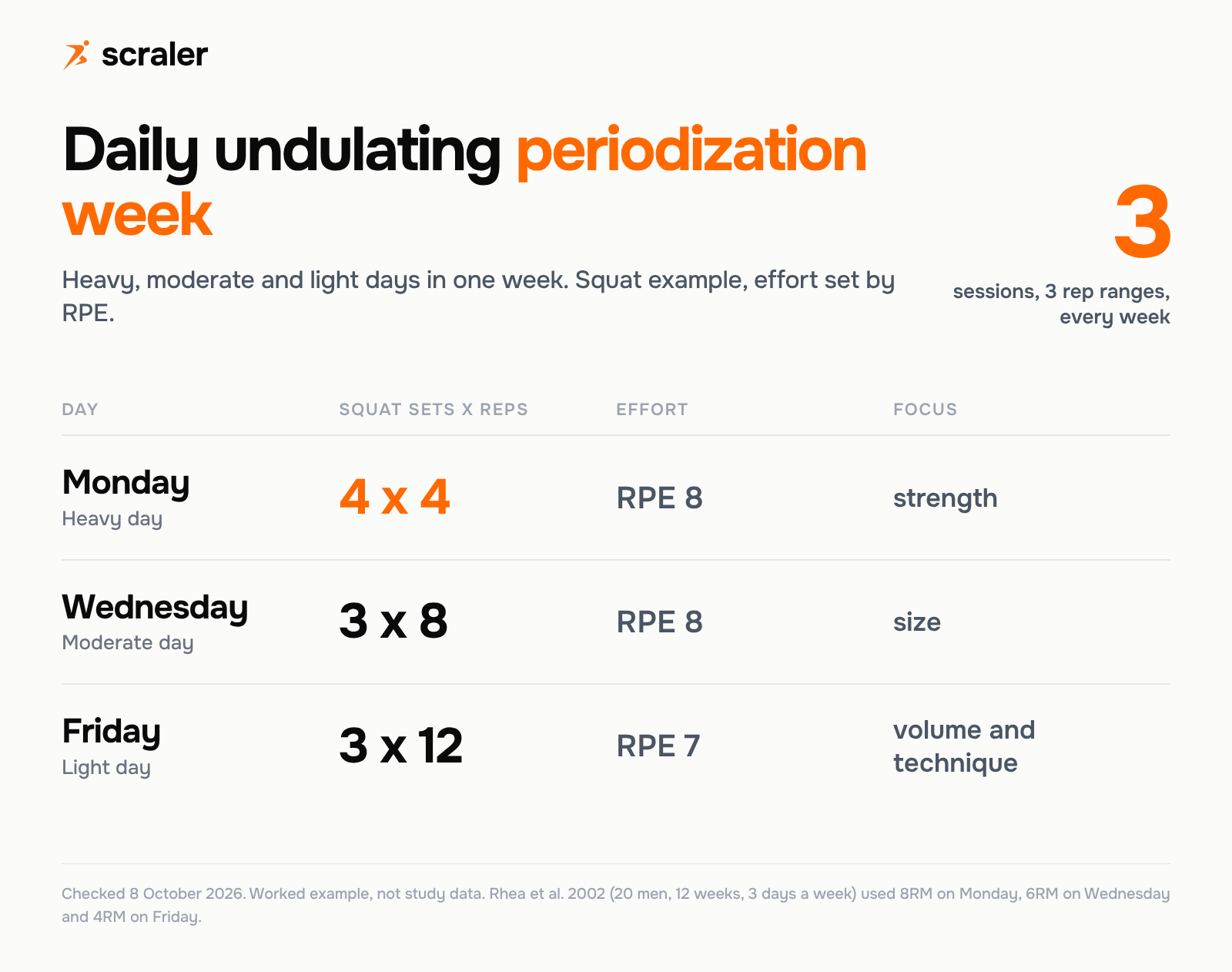 scraler

Daily undulating periodization week

Heavy, moderate and light days in one week. Squat example, effort set by RPE.

3
sessions, 3 rep ranges, every week

| DAY | SQUAT SETS X REPS | EFFORT | FOCUS |
|---|---|---|---|
| Monday Heavy day | 4 x 4 | RPE 8 | strength |
| Wednesday Moderate day | 3 x 8 | RPE 8 | size |
| Friday Light day | 3 x 12 | RPE 7 | volume and technique |

Checked 8 October 2026. Worked example, not study data. Rhea et al. 2002 (20 men, 12 weeks, 3 days a week) used 8RM on Monday, 6RM on Wednesday and 4RM on Friday.